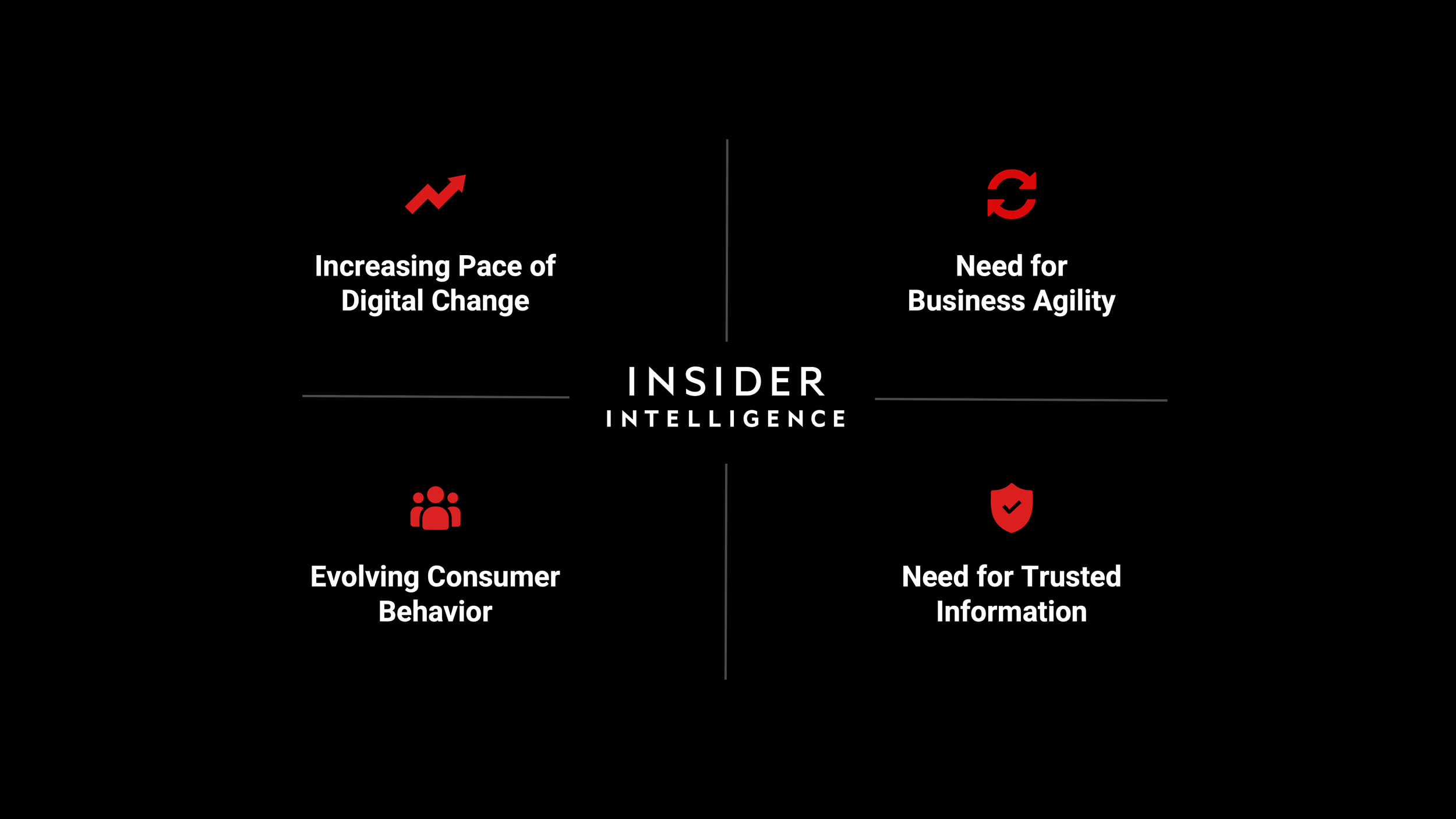 Increasing Pace of Digital Change

Need for Business Agility

INSIDER
INTELLIGENCE

Evolving Consumer Behavior

Need for Trusted Information